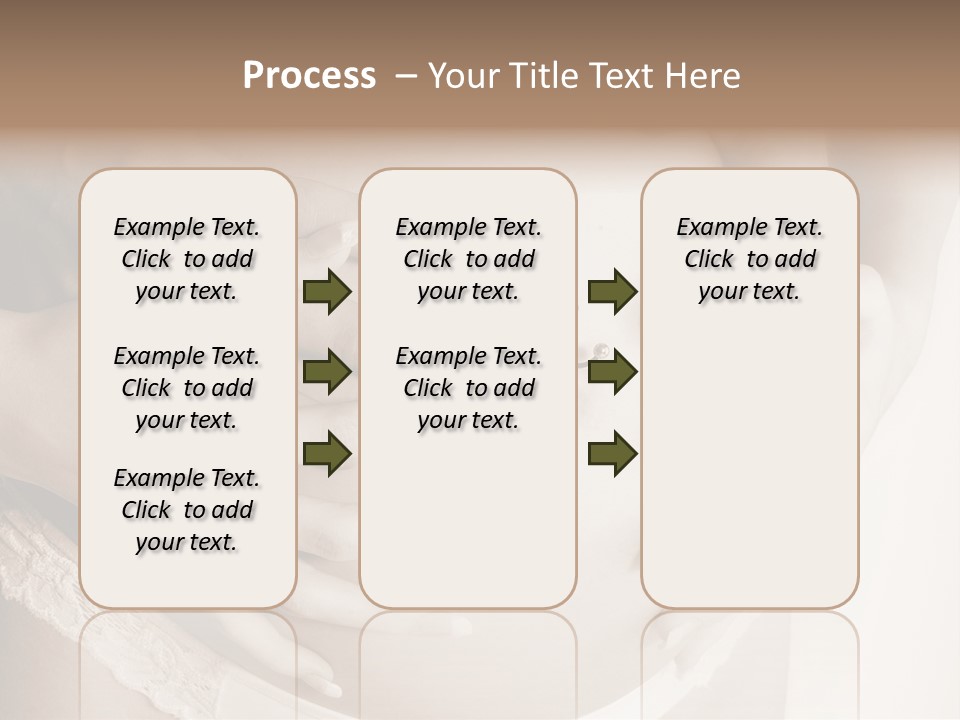 Process – Your Title Text Here

Example Text. Click to add your text.

Example Text. Click to add your text.

Example Text. Click to add your text.

Example Text. Click to add your text.

Example Text. Click to add your text.

Example Text. Click to add your text.